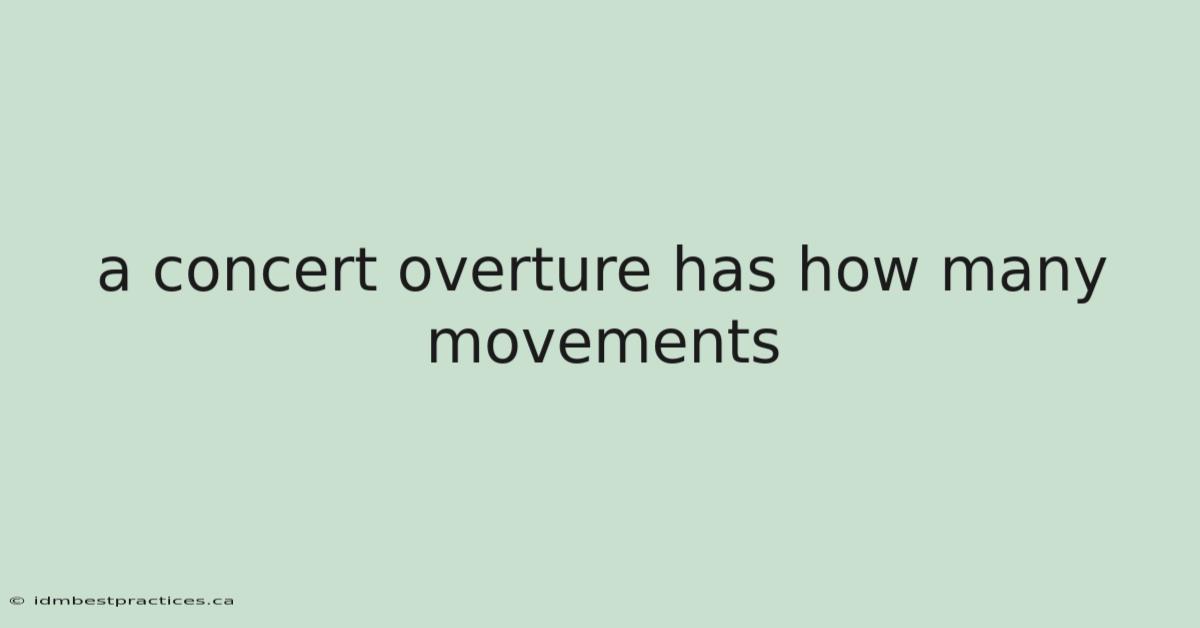 a concert overture has how many movements

© idmbestpractices.ca